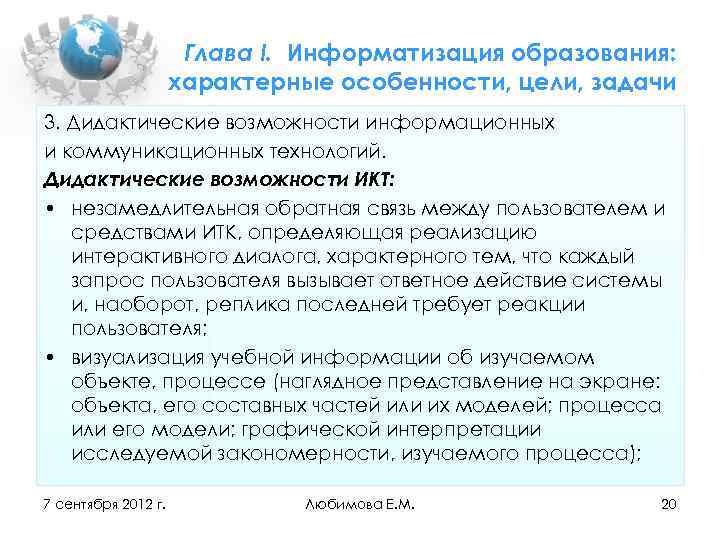 Глава I. Информатизация образования: характерные особенности, цели, задачи

3. Дидактические возможности информационных и коммуникационных технологий.

Дидактические возможности ИКТ:

• незамедлительная обратная связь между пользователем и средствами ИТК, определяющая реализацию интерактивного диалога, характерного тем, что каждый запрос пользователя вызывает ответное действие системы и, наоборот, реплика последней требует реакции пользователя;

• визуализация учебной информации об изучаемом объекте, процессе (наглядное представление на экране: объекта, его составных частей или их моделей; процесса или его модели; графической интерпретации исследуемой закономерности, изучаемого процесса);

7 сентября 2012 г.

Любимова Е.М.

20